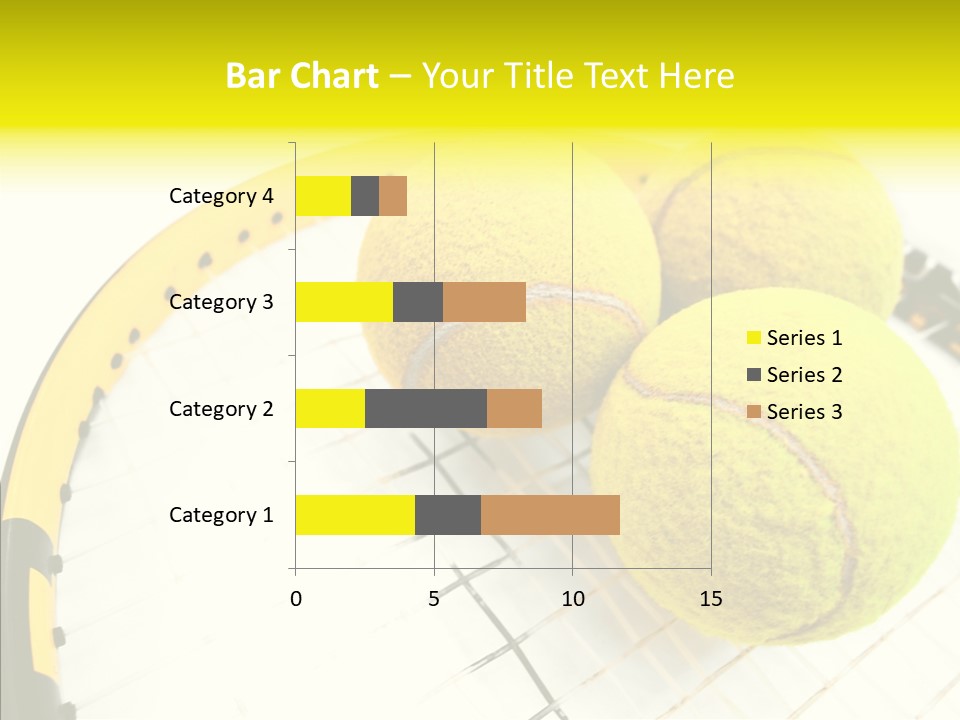 Bar Chart – Your Title Text Here

Category 4
Category 3
Category 2
Category 1

0
5
10
15

Series 1
Series 2
Series 3